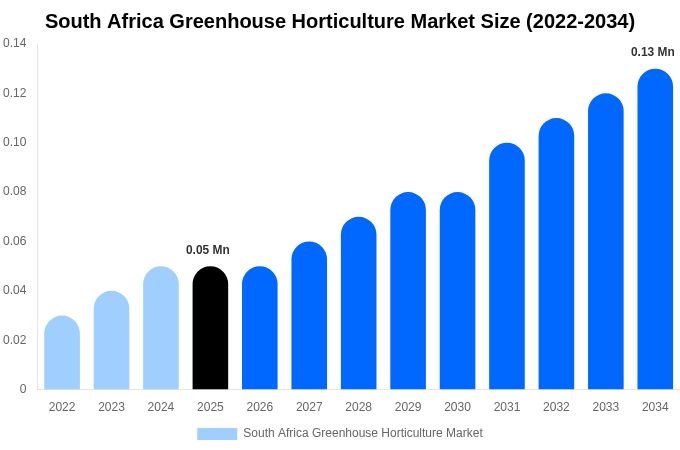 South Africa Greenhouse Horticulture Market Size (2022-2034)

0.14
0.12
0.10
0.08
0.06
0.04
0.02
0

0.05 Mn
0.13 Mn

2022 2023 2024 2025 2026 2027 2028 2029 2030 2031 2032 2033 2034

South Africa Greenhouse Horticulture Market